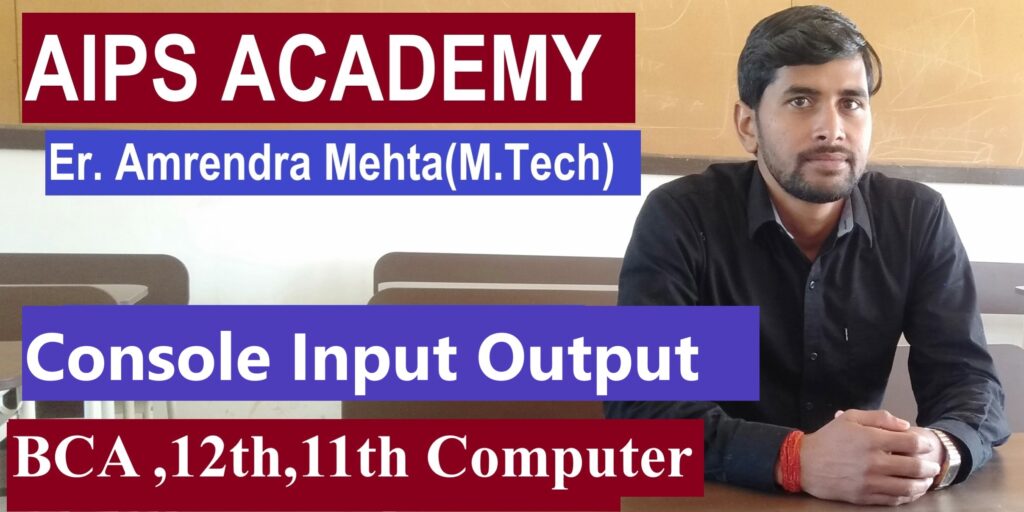 AIPS ACADEMY

Er. Amrendra Mehta(M.Tech)

Console Input Output

BCA ,12th,11th Computer